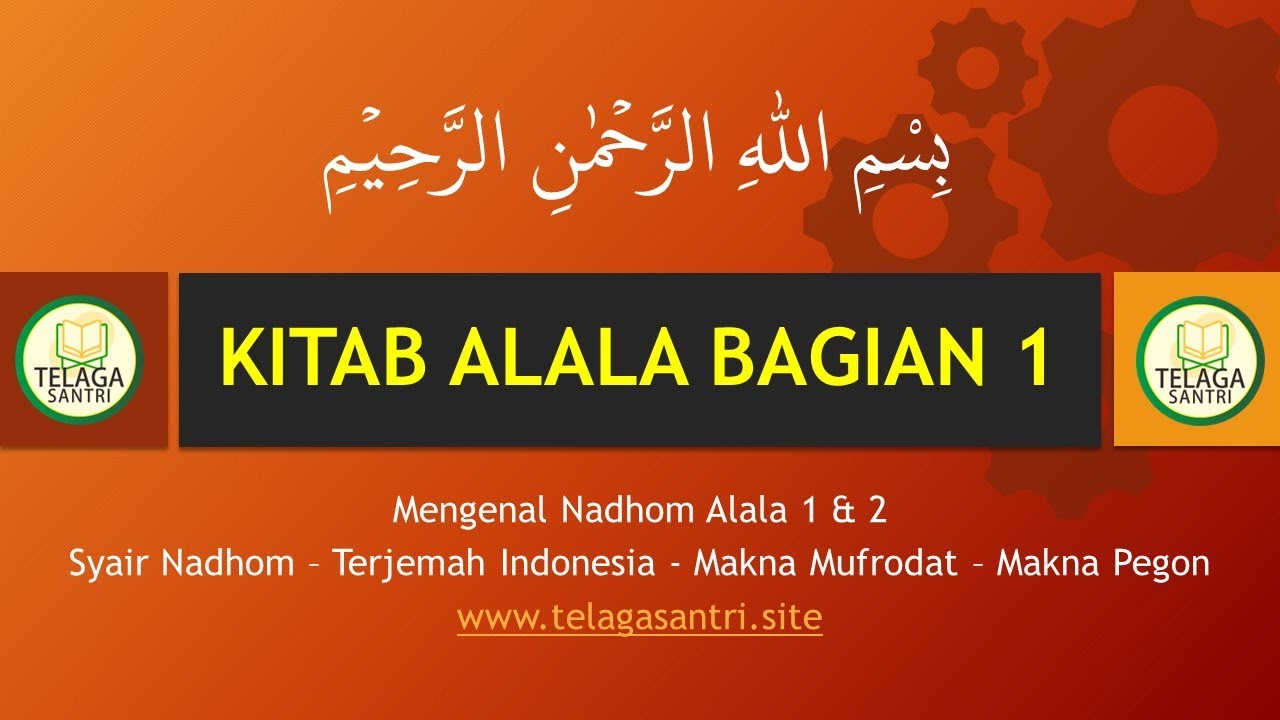 بِسْمِ اللهِ الرَّحْمٰنِ الرَّحِيْمِ

TELAGA SANTRI

KITAB ALALA BAGIAN 1

TELAGA SANTRI

Mengenal Nadhom Alala 1 & 2

Syair Nadhom – Terjemah Indonesia - Makna Mufrodat – Makna Pegon

www.telagasantri.site